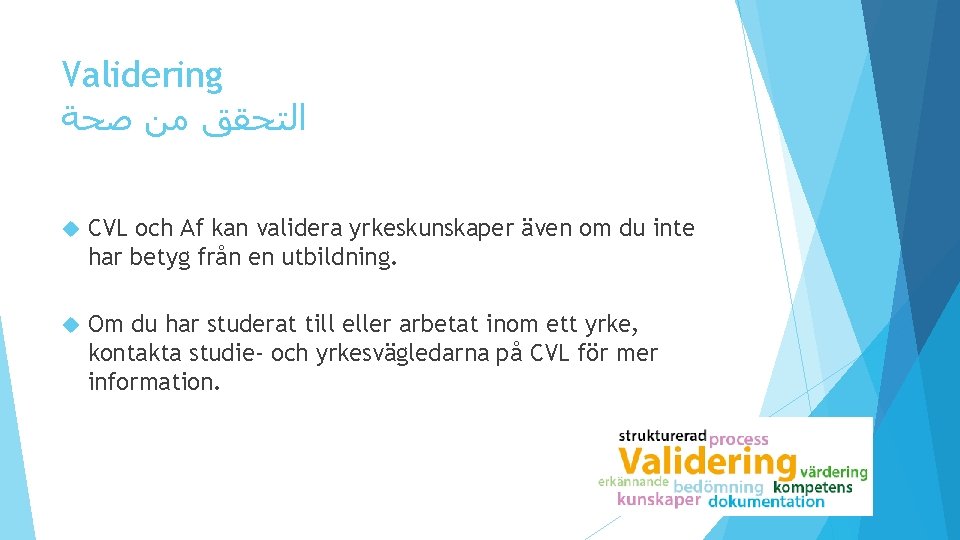 Validering
التحقق من صحة

CVL och Af kan validera yrkeskunskaper även om du inte har betyg från en utbildning.

Om du har studerat till eller arbetat inom ett yrke, kontakta studie- och yrkesvägledarna på CVL för mer information.

strukturerad process
Validering värdering
erkännande bedömning kompetens
kunskaper dokumentation